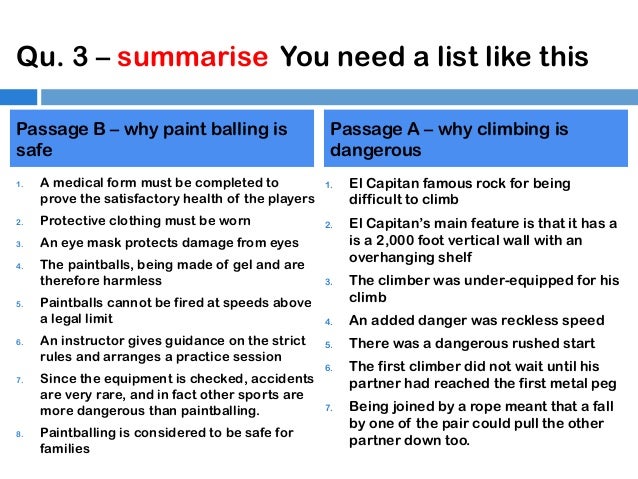 Qu. 3 – summarise You need a list like this

Passage B – why paint balling is safe

1. A medical form must be completed to prove the satisfactory health of the players
2. Protective clothing must be worn
3. An eye mask protects damage from eyes
4. The paintballs, being made of gel and are therefore harmless
5. Paintballs cannot be fired at speeds above a legal limit
6. An instructor gives guidance on the strict rules and arranges a practice session
7. Since the equipment is checked, accidents are very rare, and in fact other sports are more dangerous than paintballing.
8. Paintballing is considered to be safe for families

Passage A – why climbing is dangerous

1. El Capitan famous rock for being difficult to climb
2. El Capitan's main feature is that it has a is a 2,000 foot vertical wall with an overhanging shelf
3. The climber was under-equipped for his climb
4. An added danger was reckless speed
5. There was a dangerous rushed start
6. The first climber did not wait until his partner had reached the first metal peg
7. Being joined by a rope meant that a fall by one of the pair could pull the other partner down too.